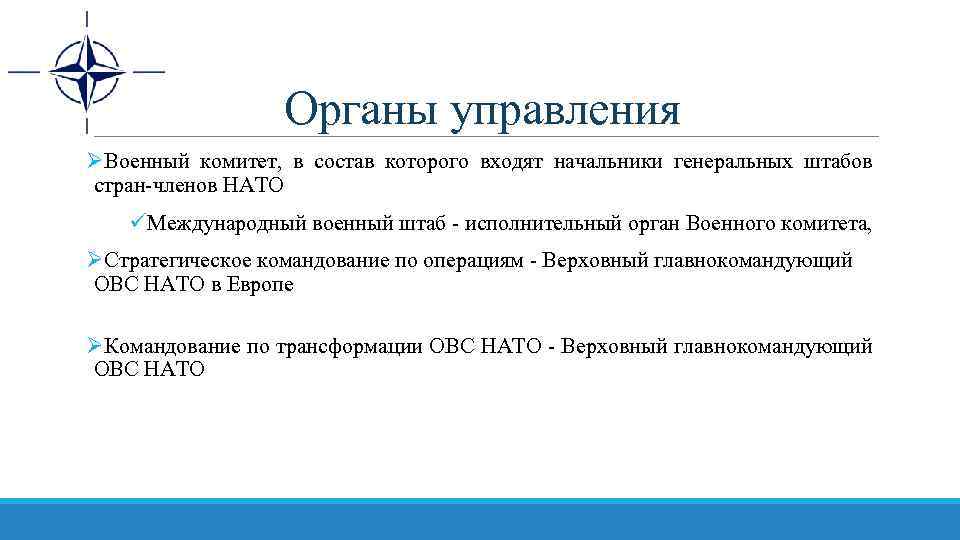 Органы управления

➢Военный комитет, в состав которого входят начальники генеральных штабов стран-членов НАТО

✓Международный военный штаб - исполнительный орган Военного комитета,

➢Стратегическое командование по операциям - Верховный главнокомандующий ОВС НАТО в Европе

➢Командование по трансформации ОВС НАТО - Верховный главнокомандующий ОВС НАТО